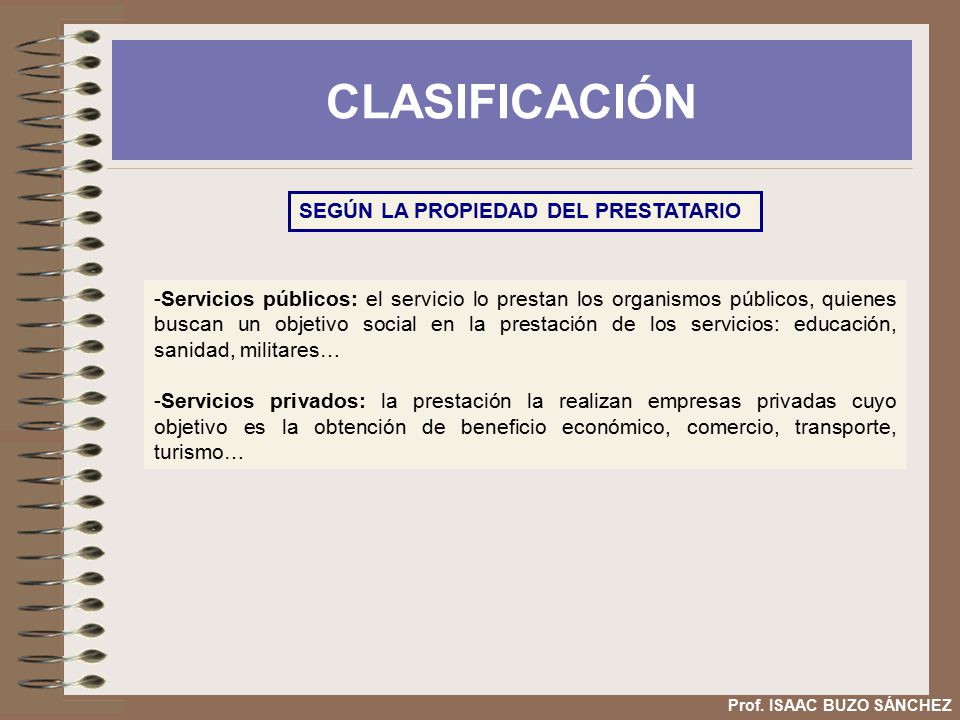 CLASIFICACIÓN

SEGÚN LA PROPIEDAD DEL PRESTATARIO

-Servicios públicos: el servicio lo prestan los organismos públicos, quienes buscan un objetivo social en la prestación de los servicios: educación, sanidad, militares…

-Servicios privados: la prestación la realizan empresas privadas cuyo objetivo es la obtención de beneficio económico, comercio, transporte, turismo…

Prof. ISAAC BUZO SÁNCHEZ